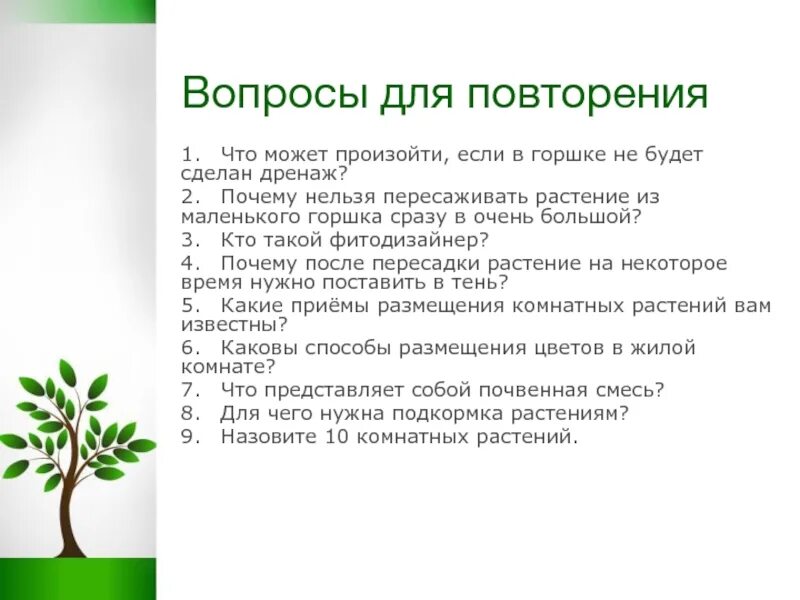 Вопросы для повторения

1. Что может произойти, если в горшке не будет сделан дренаж?
2. Почему нельзя пересаживать растение из маленького горшка сразу в очень большой?
3. Кто такой фитодизайнер?
4. Почему после пересадки растение на некоторое время нужно поставить в тень?
5. Какие приёмы размещения комнатных растений вам известны?
6. Каковы способы размещения цветов в жилой комнате?
7. Что представляет собой почвенная смесь?
8. Для чего нужна подкормка растениям?
9. Назовите 10 комнатных растений.